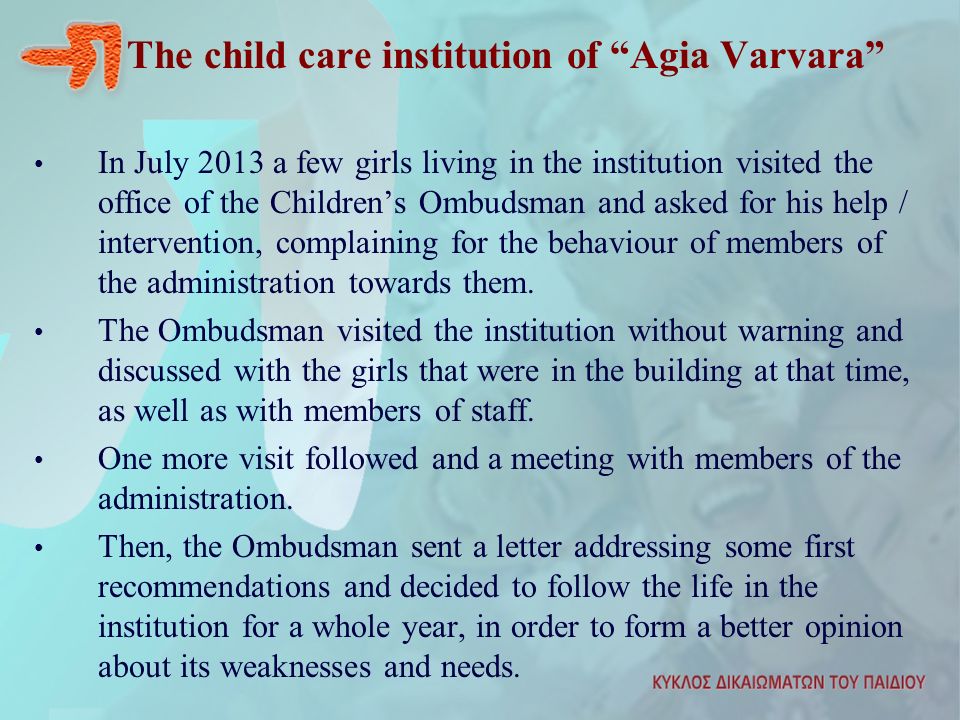 The child care institution of “Agia Varvara”

• In July 2013 a few girls living in the institution visited the office of the Children’s Ombudsman and asked for his help / intervention, complaining for the behaviour of members of the administration towards them.

• The Ombudsman visited the institution without warning and discussed with the girls that were in the building at that time, as well as with members of staff.

• One more visit followed and a meeting with members of the administration.

• Then, the Ombudsman sent a letter addressing some first recommendations and decided to follow the life in the institution for a whole year, in order to form a better opinion about its weaknesses and needs.

ΚΥΚΛΟΣ ΔΙΚΑΙΩΜΑΤΩΝ ΤΟΥ ΠΑΙΔΙΟΥ